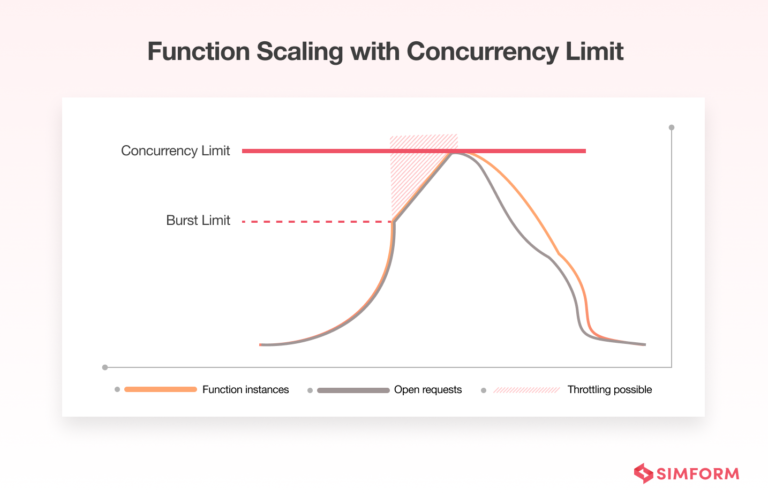 Function Scaling with Concurrency Limit

Concurrency Limit

Burst Limit

Function instances
Open requests
Throttling possible

SIMFORM